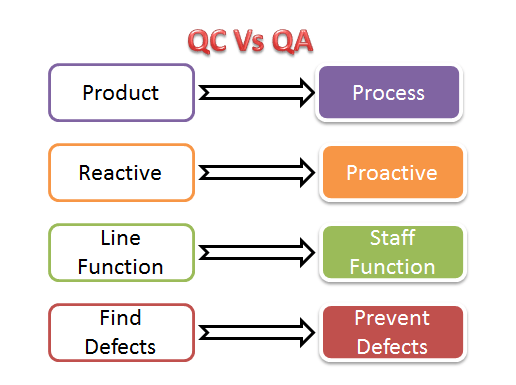 QC Vs QA

Product

Process

Reactive

Proactive

Line Function

Staff Function

Find Defects

Prevent Defects